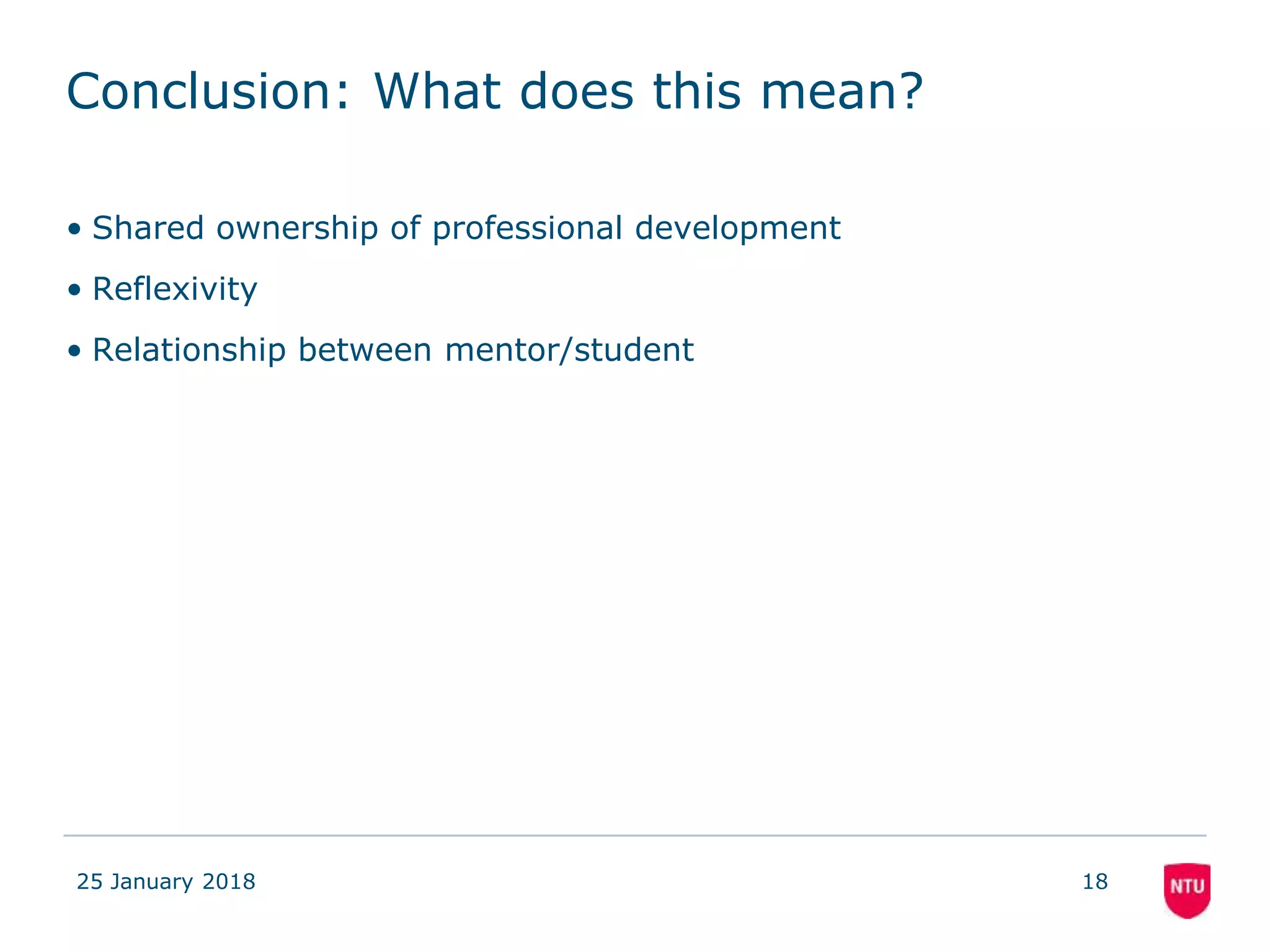 Conclusion: What does this mean?

• Shared ownership of professional development
• Reflexivity
• Relationship between mentor/student

25 January 2018

18

NTU